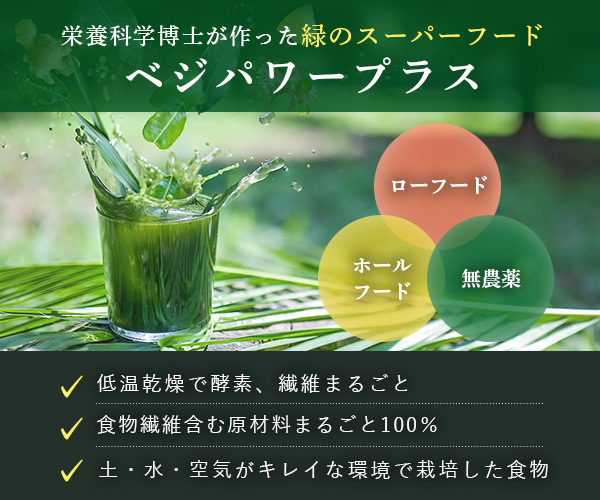 栄養科学博士が作った緑のスーパーフード
ベジパワープラス

ローフード
ホールフード
無農薬

✓ 低温乾燥で酵素、繊維まるごと
✓ 食物繊維含む原材料まるごと100%
✓ 土・水・空気がキレイな環境で栽培した食物